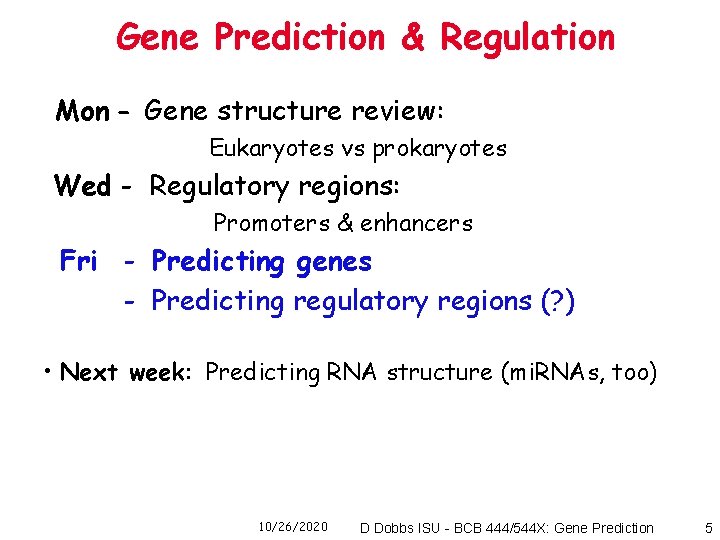 Gene Prediction & Regulation

Mon - Gene structure review:
Eukaryotes vs prokaryotes

Wed - Regulatory regions:
Promoters & enhancers

Fri - Predicting genes
- Predicting regulatory regions (?)

• Next week: Predicting RNA structure (miRNAs, too)

10/26/2020 D Dobbs ISU - BCB 444/544X: Gene Prediction 5